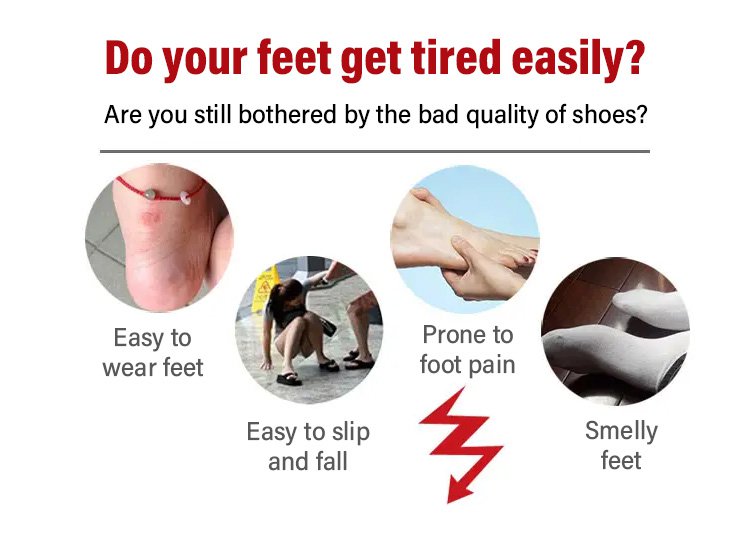 Do your feet get tired easily?

Are you still bothered by the bad quality of shoes?

Easy to wear feet

Easy to slip and fall

Prone to foot pain

Smelly feet